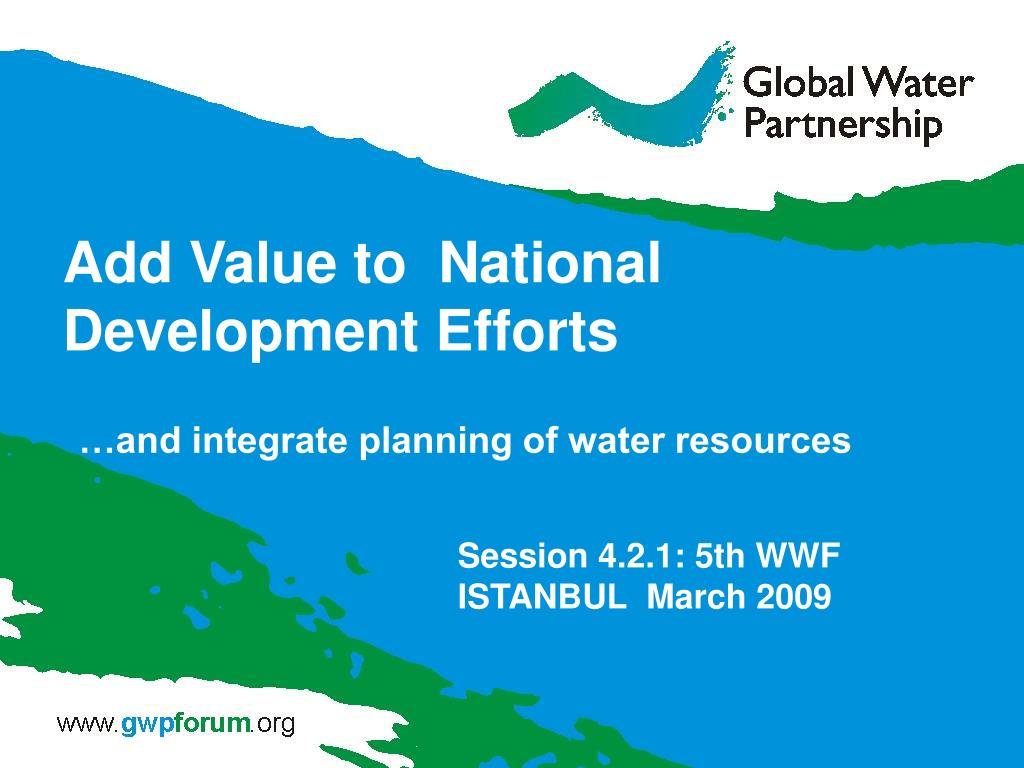 Global Water Partnership

Add Value to National Development Efforts

…and integrate planning of water resources

Session 4.2.1: 5th WWF
ISTANBUL March 2009

www.gwpforum.org